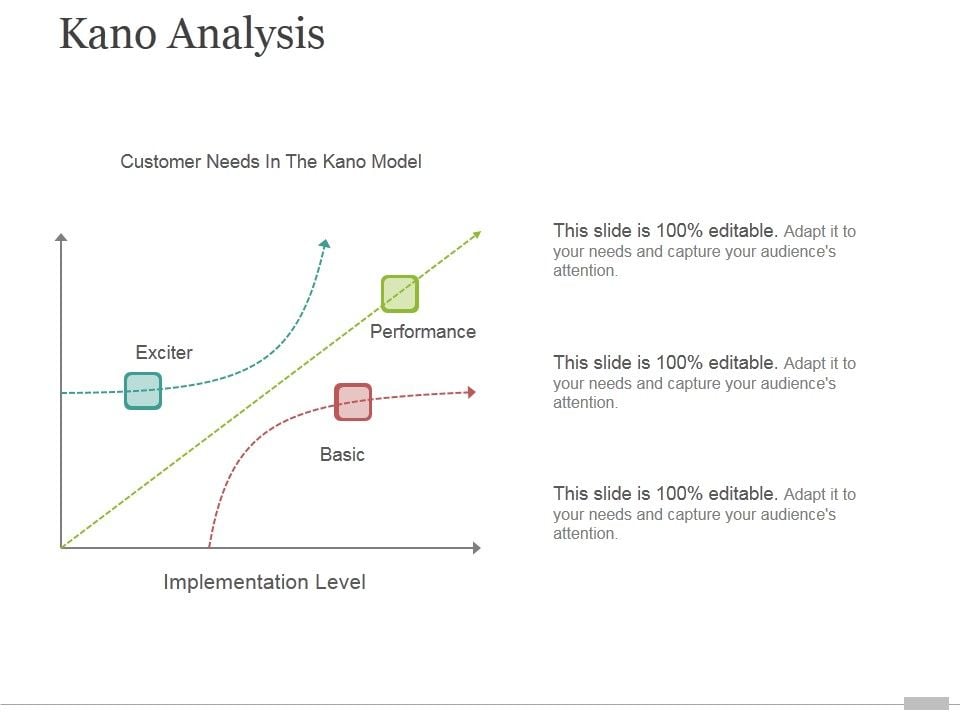 Kano Analysis

Customer Needs In The Kano Model

Exciter

Performance

Basic

Implementation Level

This slide is 100% editable. Adapt it to your needs and capture your audience's attention.

This slide is 100% editable. Adapt it to your needs and capture your audience's attention.

This slide is 100% editable. Adapt it to your needs and capture your audience's attention.